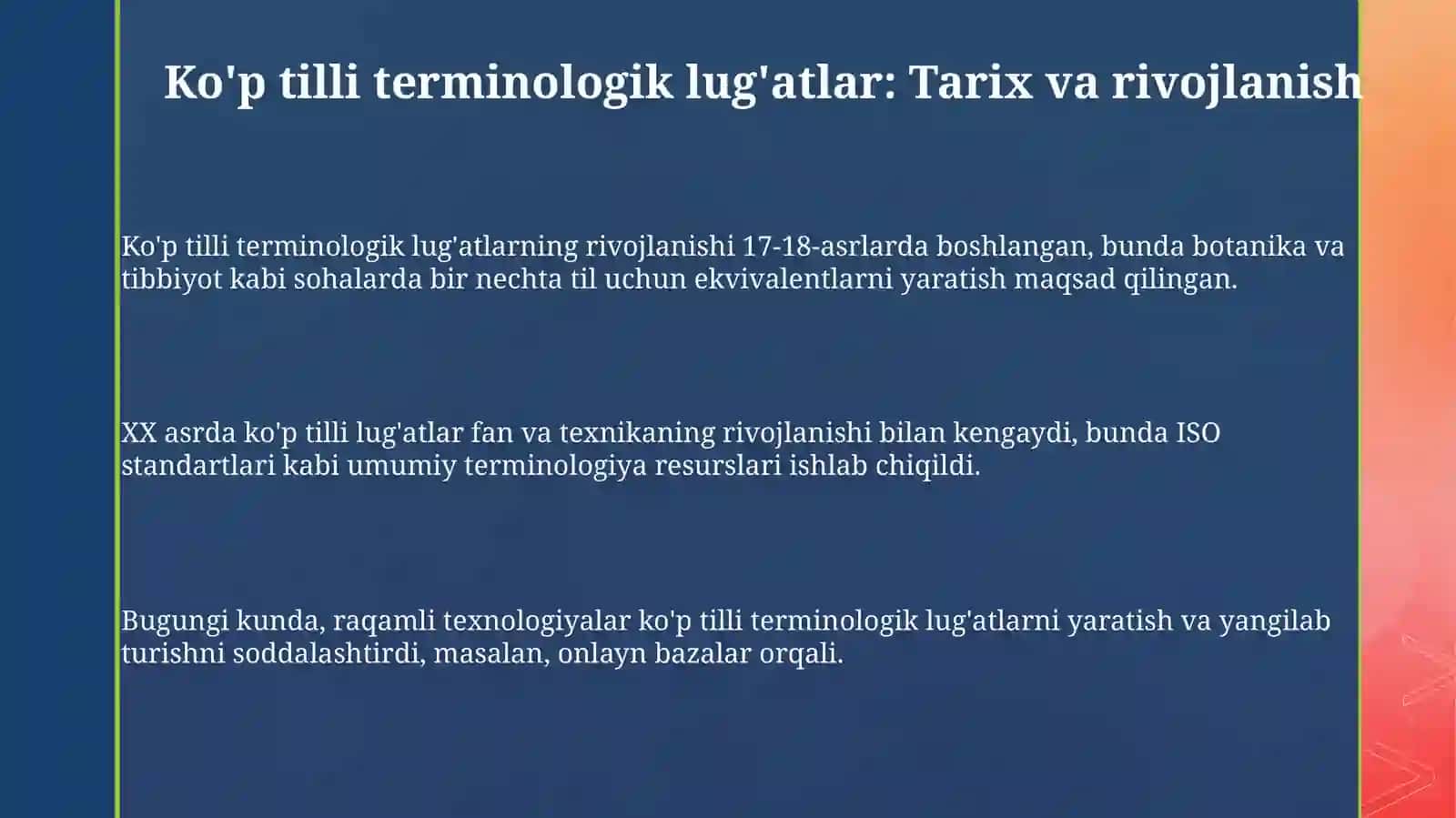 Ko'p tilli terminologik lug'atlar: Tarix va rivojlanish

Ko'p tilli terminologik lug'atlarning rivojlanishi 17-18-asrlarda boshlangan, bunda botanika va tibbiyot kabi sohalarda bir nechta til uchun ekvivalentlarni yaratish maqsad qilingan.

XX asrda ko'p tilli lug'atlar fan va texnikaning rivojlanishi bilan kengaydi, bunda ISO standartlari kabi umumiy terminologiya resurslari ishlab chiqildi.

Bugungi kunda, raqamli texnologiyalar ko'p tilli terminologik lug'atlarni yaratish va yangilab turishni soddalashtirdi, masalan, onlayn bazalar orqali.